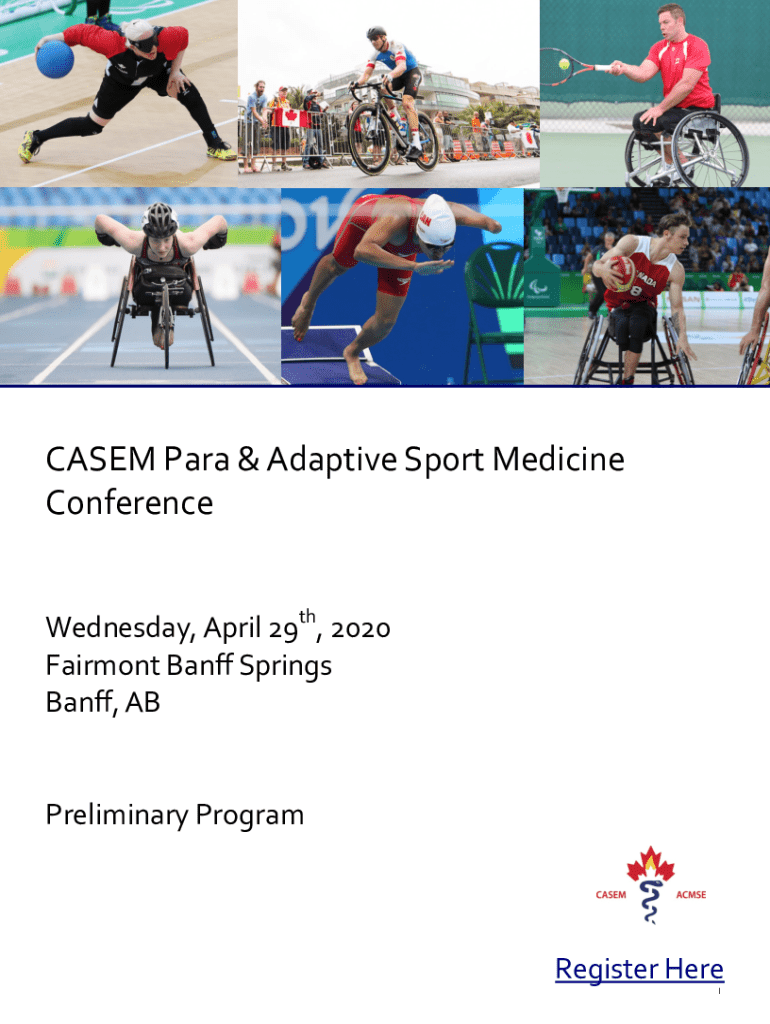 CASEM Para & Adaptive Sport Medicine Conference

Wednesday, April 29$^{th}$, 2020
Fairmont Banff Springs
Banff, AB

Preliminary Program

CASEM ACMSE

Register Here

1